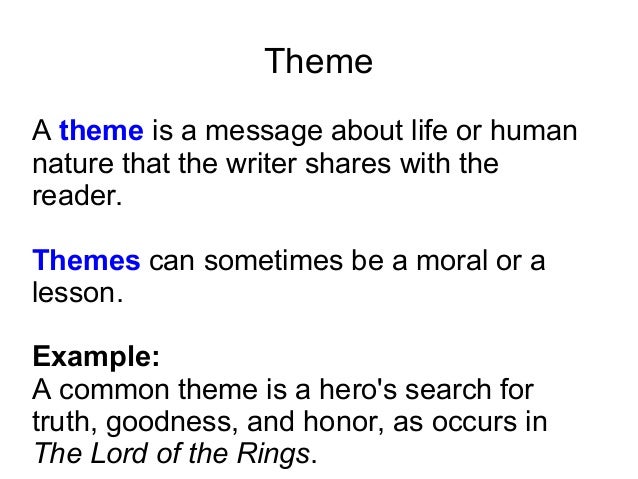 Theme

A theme is a message about life or human nature that the writer shares with the reader.

Themes can sometimes be a moral or a lesson.

Example:
A common theme is a hero's search for truth, goodness, and honor, as occurs in The Lord of the Rings.